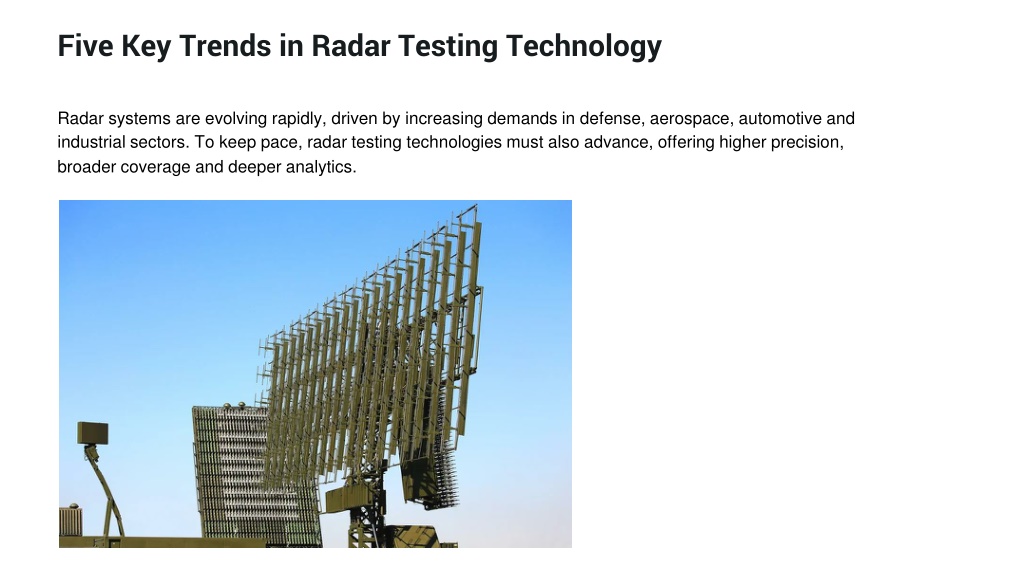 Five Key Trends in Radar Testing Technology

Radar systems are evolving rapidly, driven by increasing demands in defense, aerospace, automotive and industrial sectors. To keep pace, radar testing technologies must also advance, offering higher precision, broader coverage and deeper analytics.